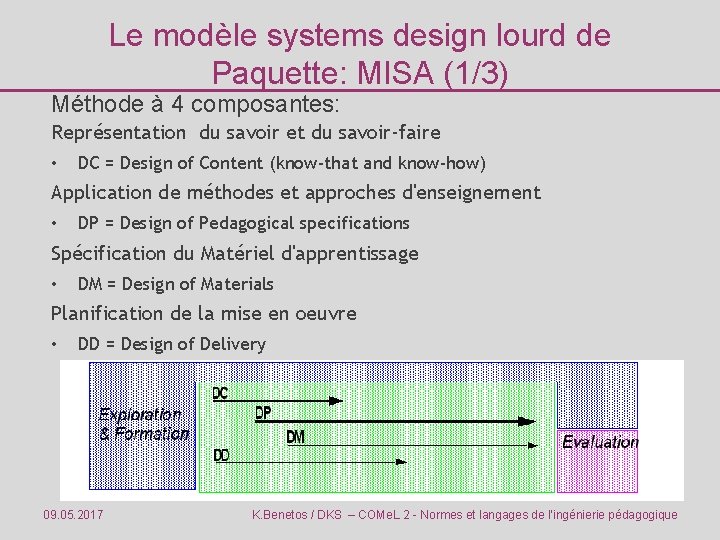 Le modèle systems design lourd de Paquette: MISA (1/3)

Méthode à 4 composantes:

Représentation du savoir et du savoir-faire

• DC = Design of Content (know-that and know-how)

Application de méthodes et approches d'enseignement

• DP = Design of Pedagogical specifications

Spécification du Matériel d'apprentissage

• DM = Design of Materials

Planification de la mise en oeuvre

• DD = Design of Delivery

Exploration & Formation

DC

DP

DM

DD

Evaluation

09.05.2017

K.Benetos / DKS – COMeL 2 - Normes et langages de l'ingénierie pédagogique